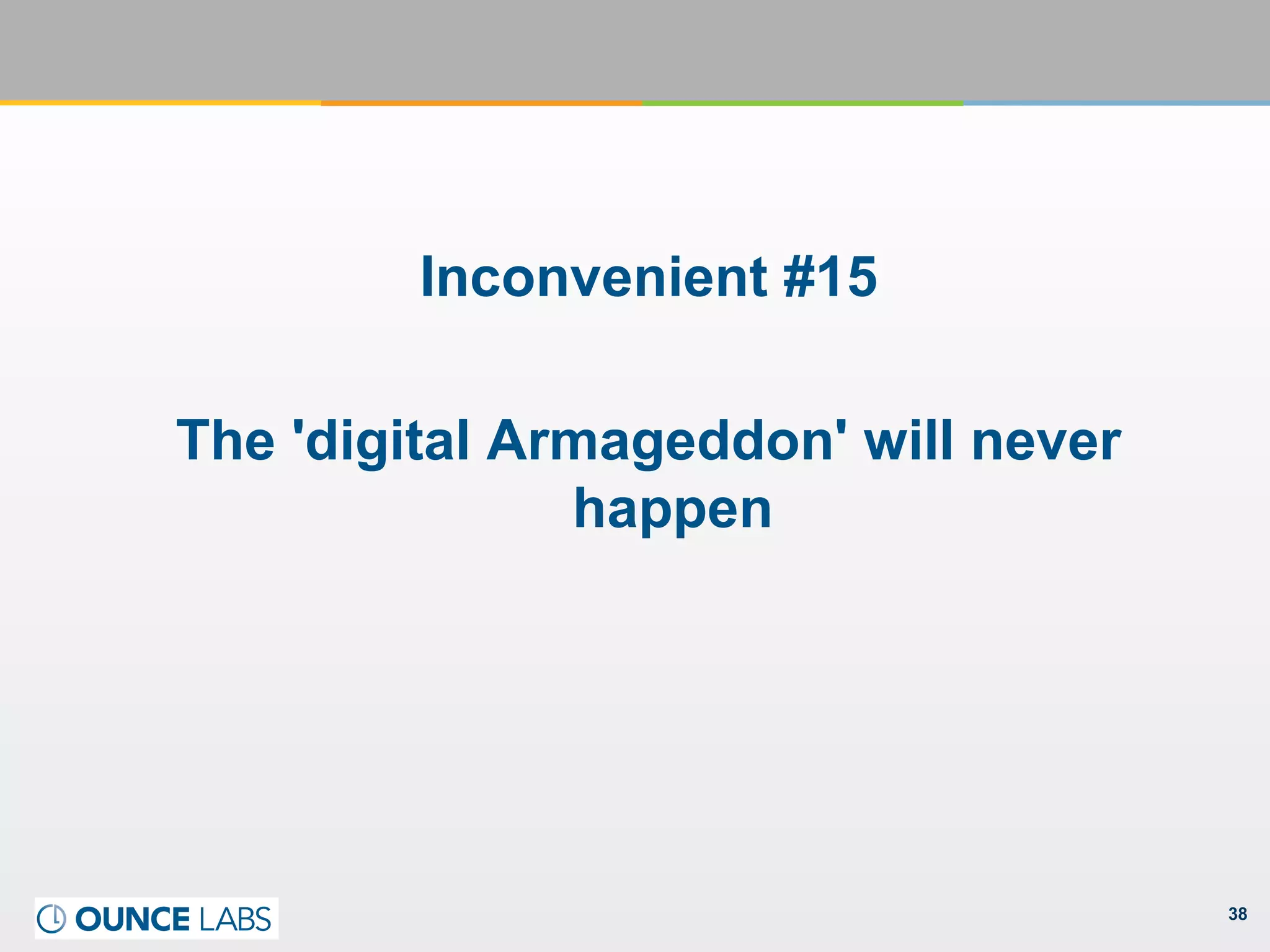 Inconvenient #15

The 'digital Armageddon' will never happen

OUNCE LABS

38